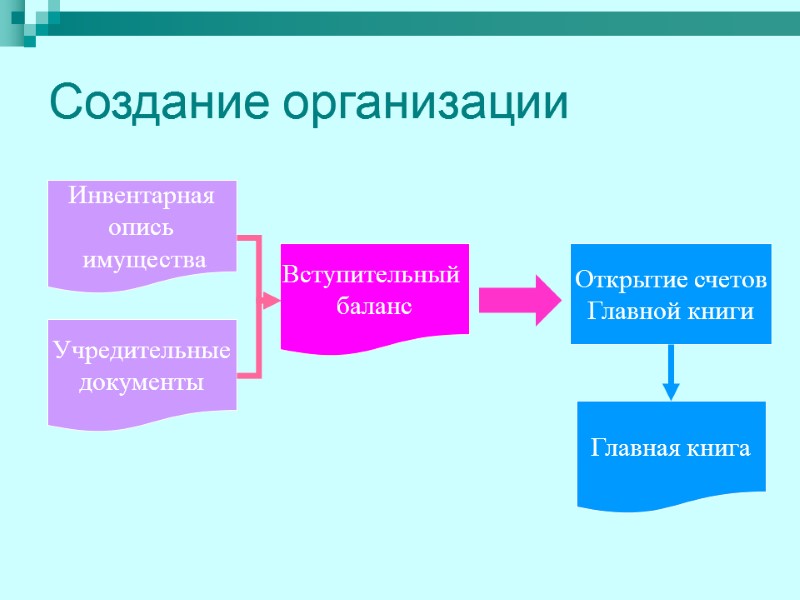 Создание организации

Инвентарная опись имущества

Учредительные документы

Вступительный баланс

Открытие счетов Главной книги

Главная книга